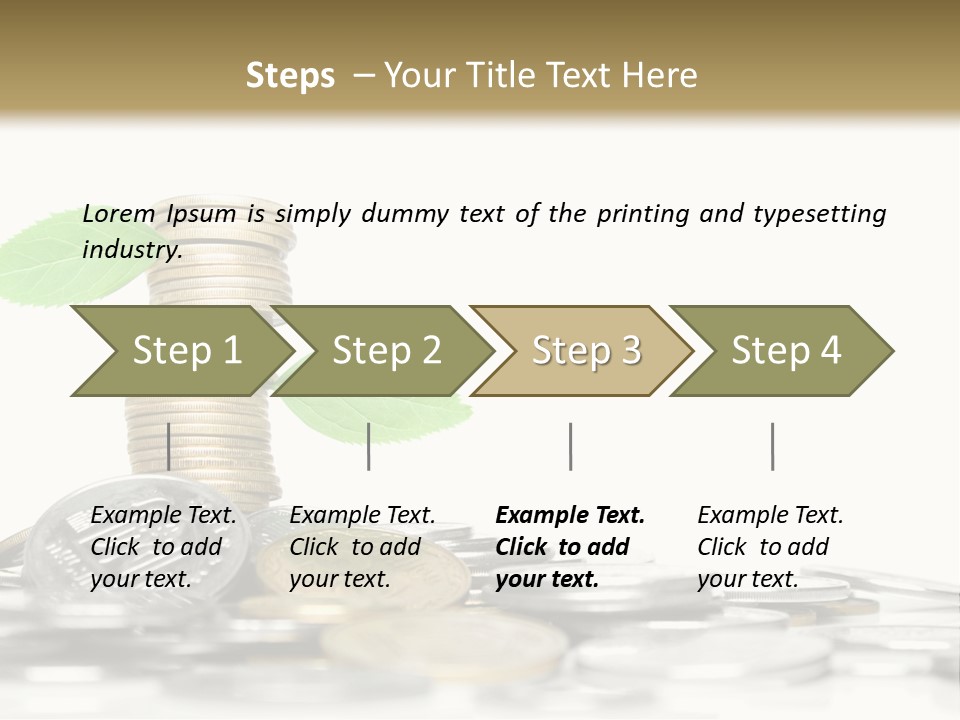 Steps – Your Title Text Here

Lorem Ipsum is simply dummy text of the printing and typesetting industry.

Step 1

Step 2

Step 3

Step 4

Example Text. Click to add your text.

Example Text. Click to add your text.

Example Text. Click to add your text.

Example Text. Click to add your text.